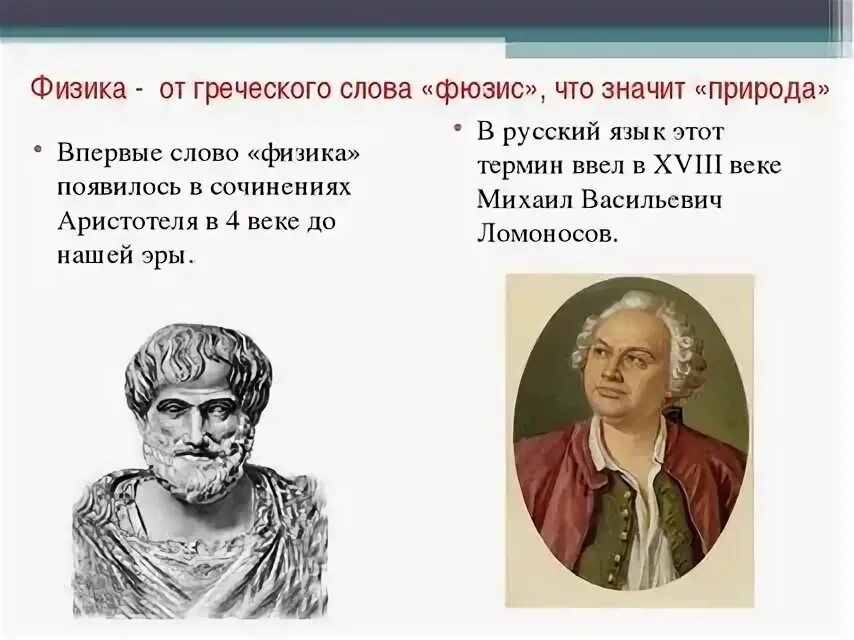 Физика - от греческого слова «фюзис», что значит «природа»

• Впервые слово «физика» появилось в сочинениях Аристотеля в 4 веке до нашей эры.

• В русский язык этот термин ввел в XVIII веке Михаил Васильевич Ломоносов.